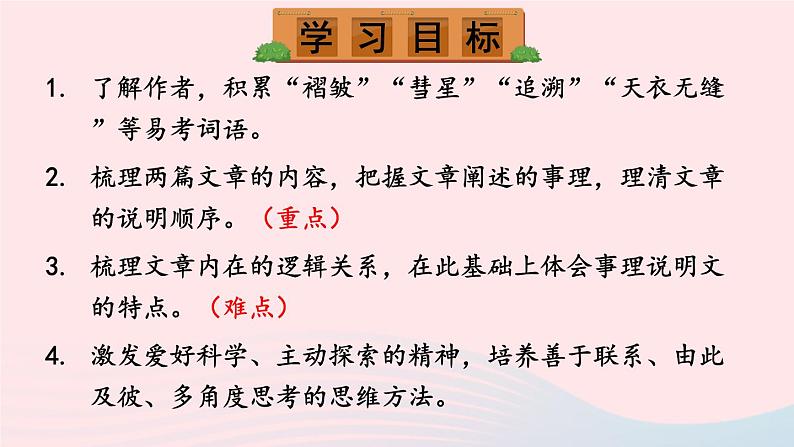 学习目标

1. 了解作者，积累“褶皱”“彗星”“追溯”“天衣无缝”等易考词语。

2. 梳理两篇文章的内容，把握文章阐述的事理，理清文章的说明顺序。（重点）

3. 梳理文章内在的逻辑关系，在此基础上体会事理说明文的特点。（难点）

4. 激发爱好科学、主动探索的精神，培养善于联系、由此及彼、多角度思考的思维方法。